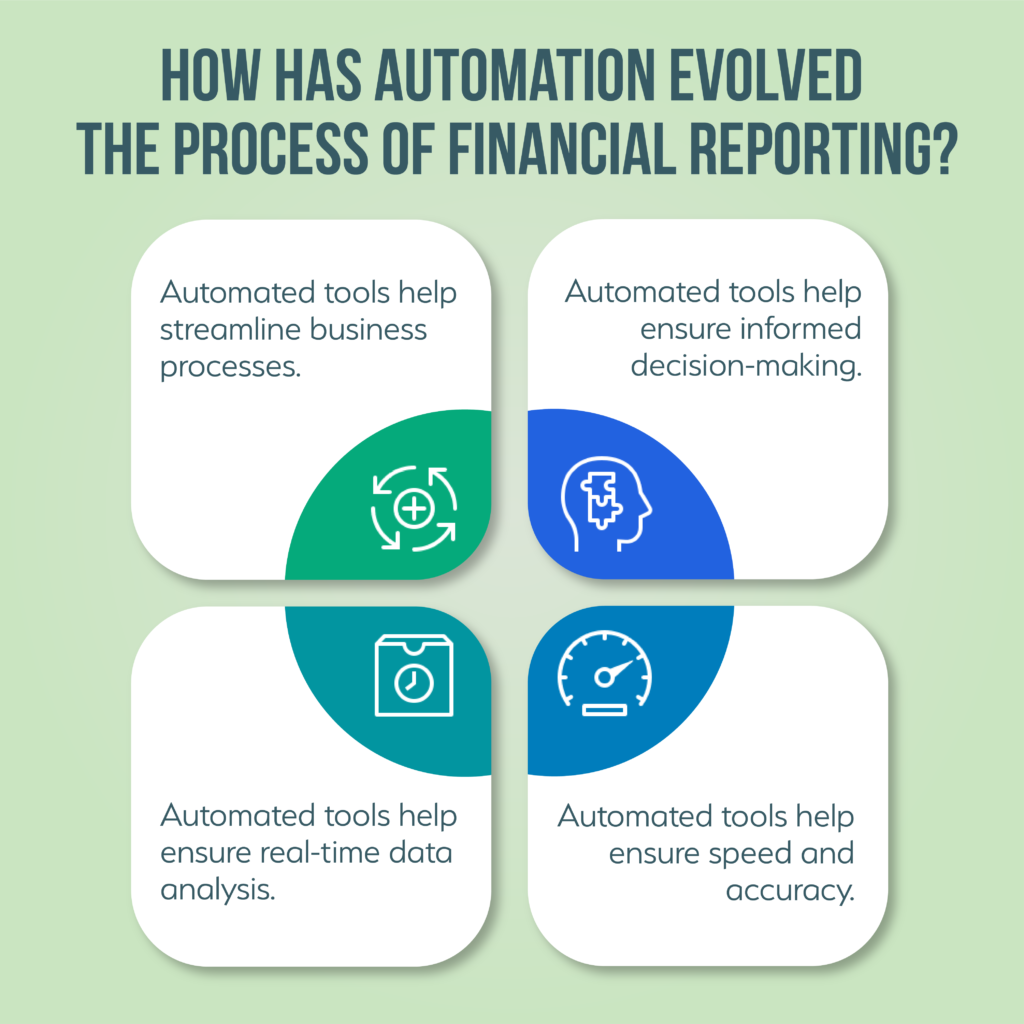 HOW HAS AUTOMATION EVOLVED THE PROCESS OF FINANCIAL REPORTING?

Automated tools help streamline business processes.

Automated tools help ensure informed decision-making.

Automated tools help ensure real-time data analysis.

Automated tools help ensure speed and accuracy.